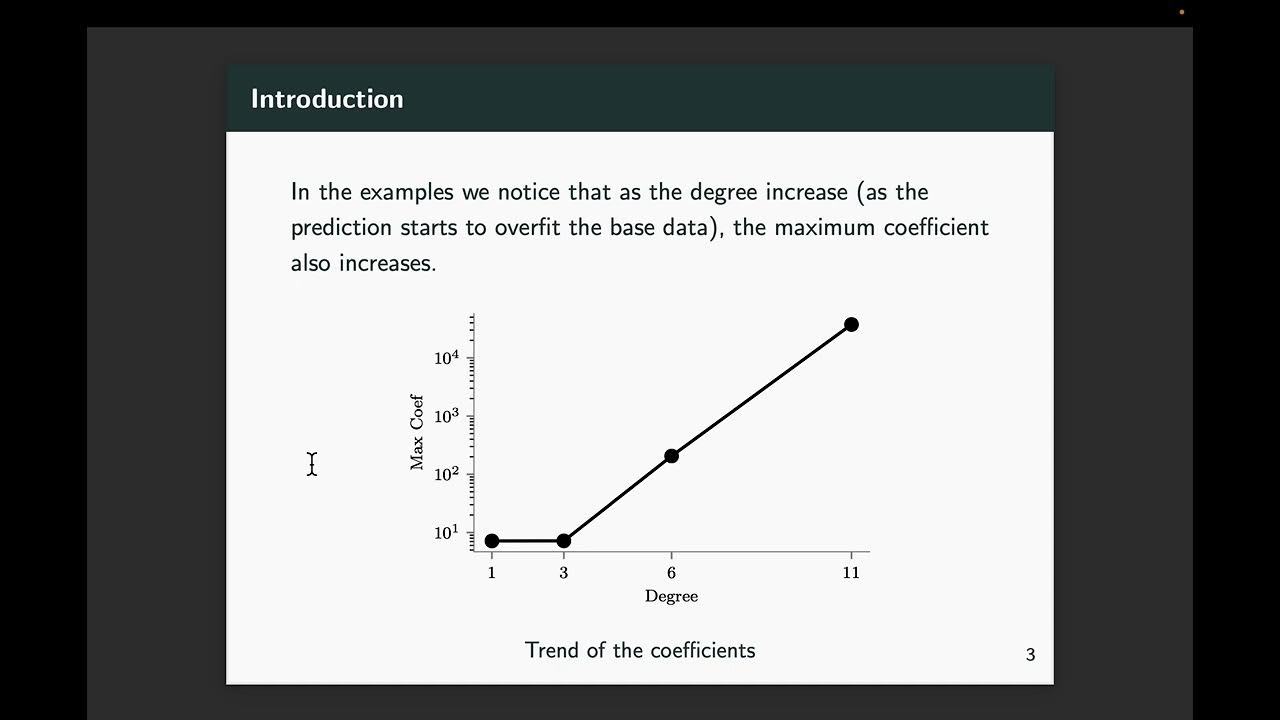 Introduction

In the examples we notice that as the degree increase (as the prediction starts to overfit the base data), the maximum coefficient also increases.

$10^4$
$10^3$
$10^2$
$10^1$
Max Coef
1
3
6
11
Degree

Trend of the coefficients

3